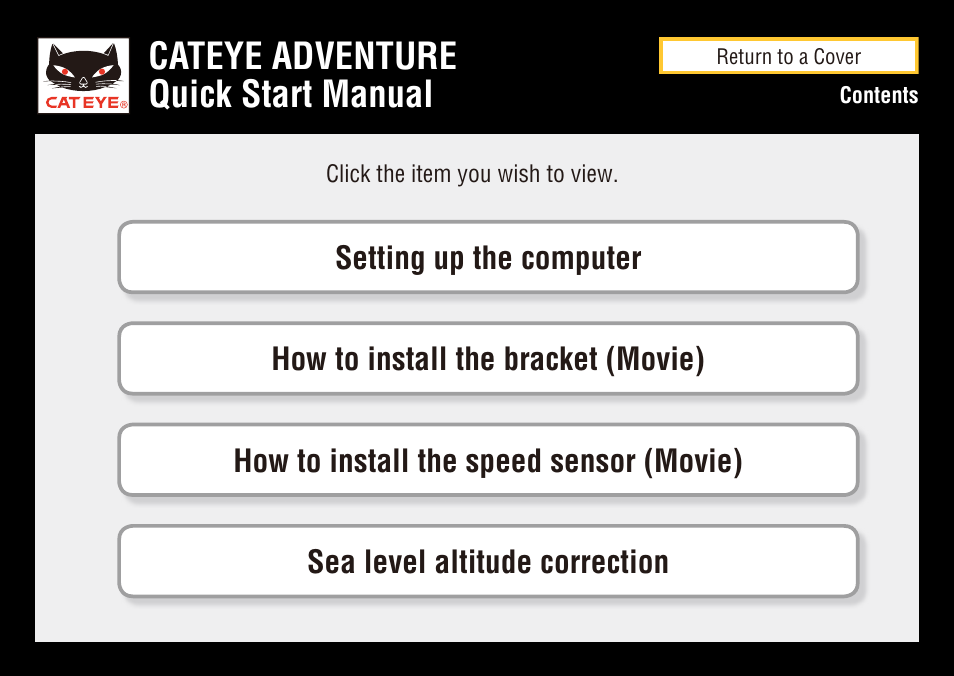 CATEYE®

CATEYE ADVENTURE
Quick Start Manual

Return to a Cover

Contents

Click the item you wish to view.

Setting up the computer

How to install the bracket (Movie)

How to install the speed sensor (Movie)

Sea level altitude correction